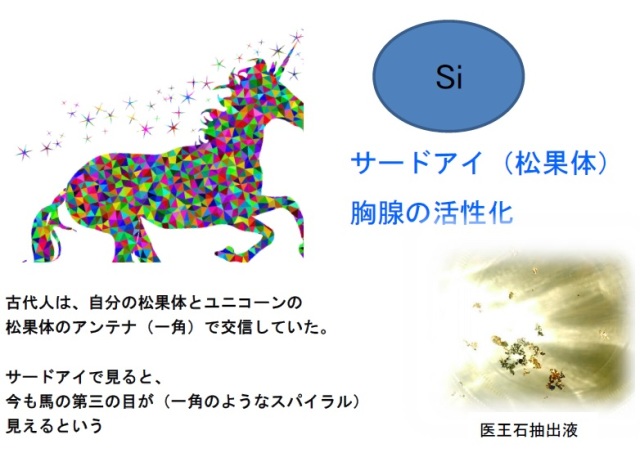 Si

サードアイ（松果体）

胸腺の活性化

古代人は、自分の松果体とユニコーンの松果体のアンテナ（一角）で交信していた。

サードアイで見ると、今も馬の第三の目が（一角のようなスパイラル）見えるという

医王石抽出液